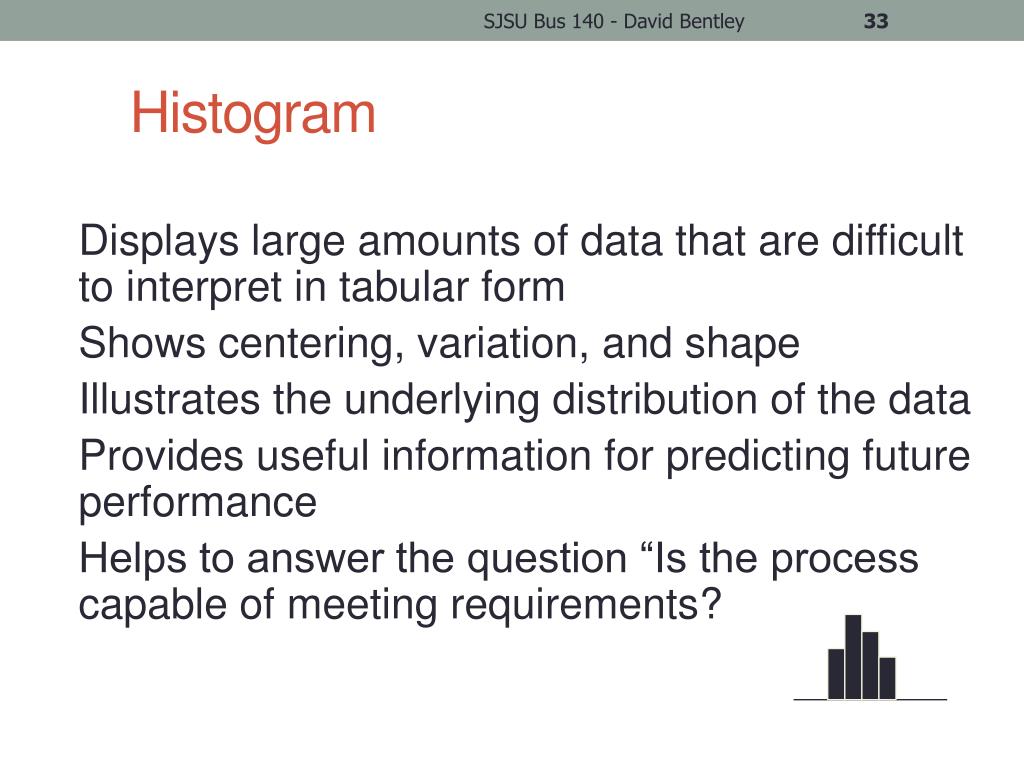 SJSU Bus 140 - David Bentley 33

Histogram

Displays large amounts of data that are difficult to interpret in tabular form

Shows centering, variation, and shape

Illustrates the underlying distribution of the data

Provides useful information for predicting future performance

Helps to answer the question “Is the process capable of meeting requirements?